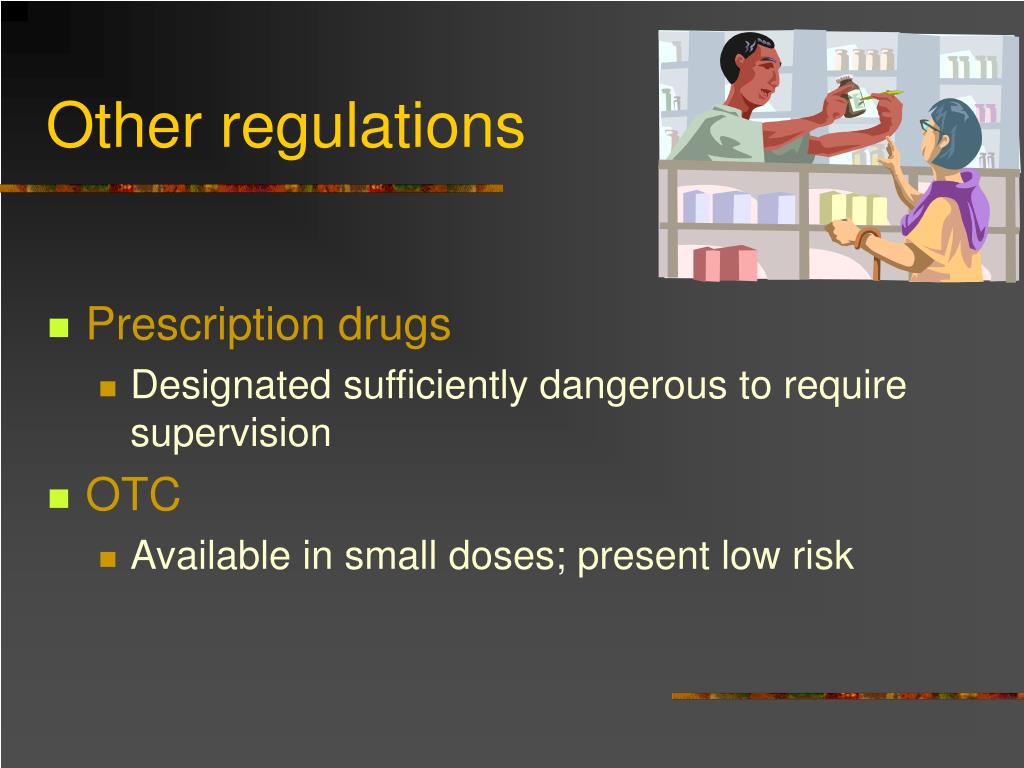 Other regulations

Prescription drugs
Designated sufficiently dangerous to require supervision
OTC
Available in small doses; present low risk